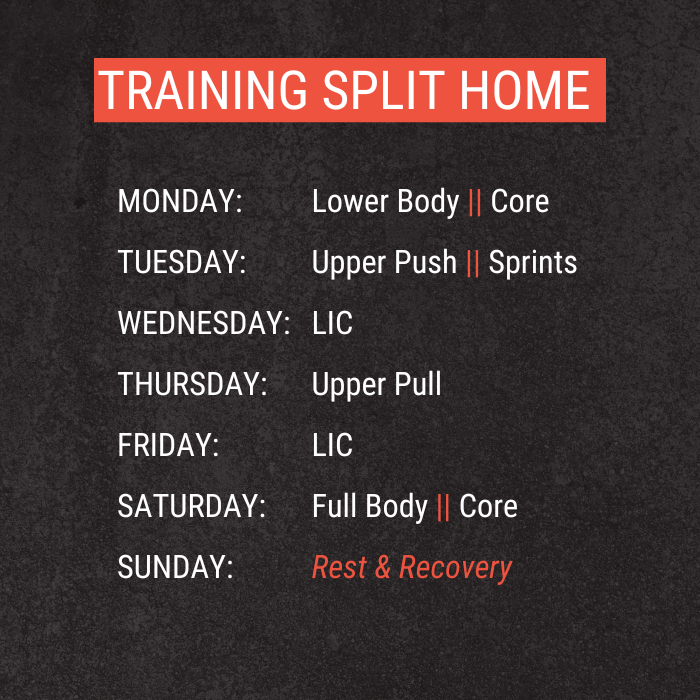 TRAINING SPLIT HOME

MONDAY: Lower Body || Core

TUESDAY: Upper Push || Sprints

WEDNESDAY: LIC

THURSDAY: Upper Pull

FRIDAY: LIC

SATURDAY: Full Body || Core

SUNDAY: Rest & Recovery